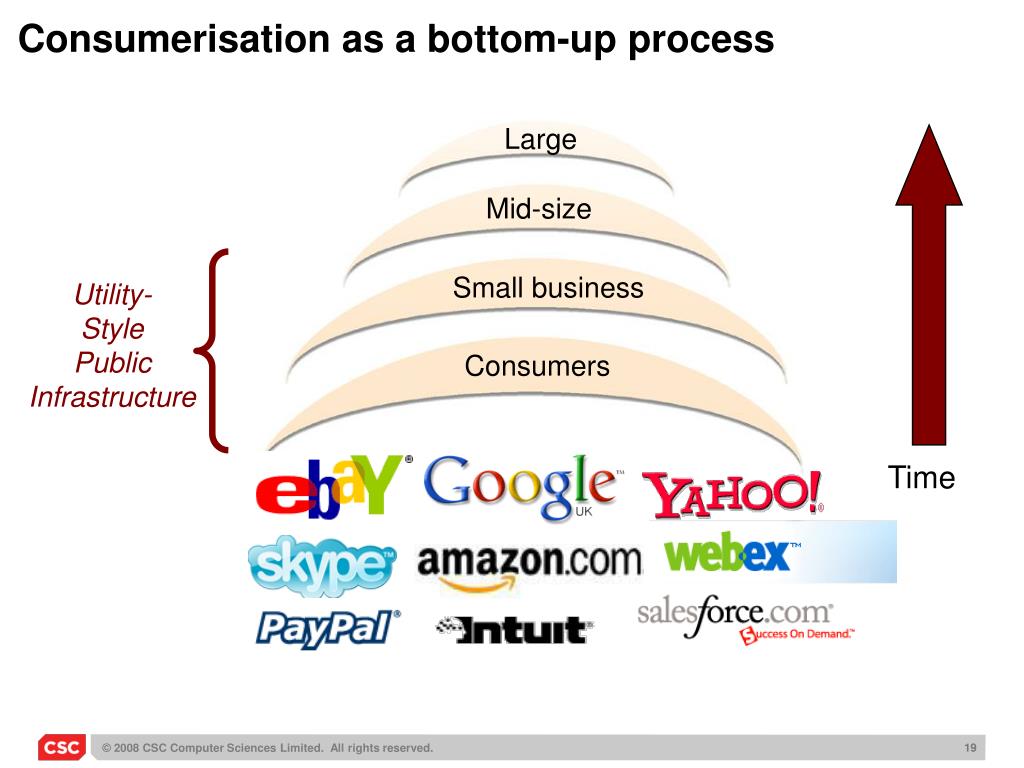 Consumerisation as a bottom-up process

Large

Mid-size

Small business

Consumers

Utility-Style Public Infrastructure

Time

ebaY®

Google™ UK

YAHOO!®

skype™

amazon.com

webex™

PayPal®

Intuit®

salesforce.com®
Success On Demand.™

CSC

© 2008 CSC Computer Sciences Limited. All rights reserved.

19